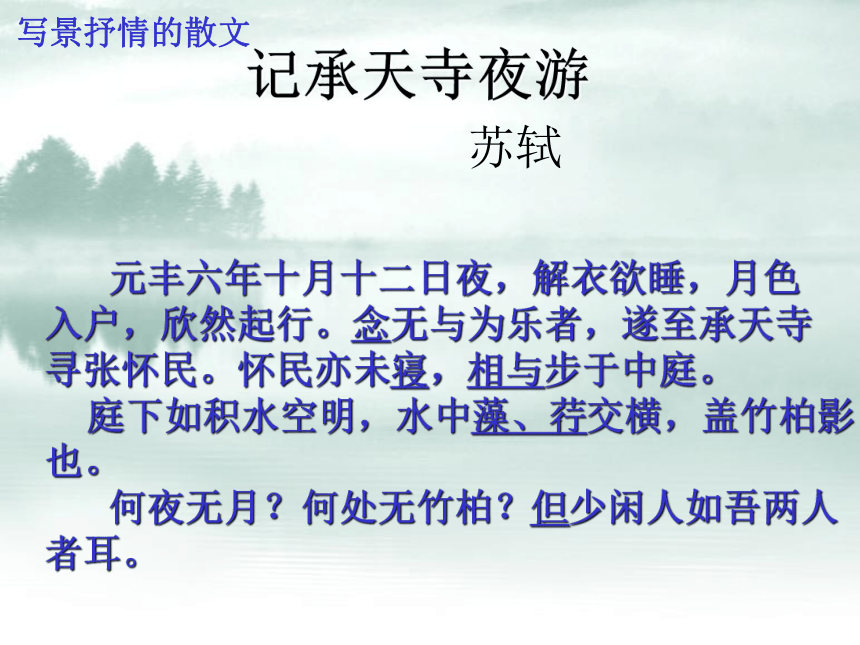 写景抒情的散文

记承天寺夜游

苏轼

元丰六年十月十二日夜，解衣欲睡，月色入户，欣然起行。念无与为乐者，遂至承天寺寻张怀民。怀民亦未寝，相与步于中庭。

庭下如积水空明，水中藻、荇交横，盖竹柏影也。

何夜无月？何处无竹柏？但少闲人如吾两人者耳。